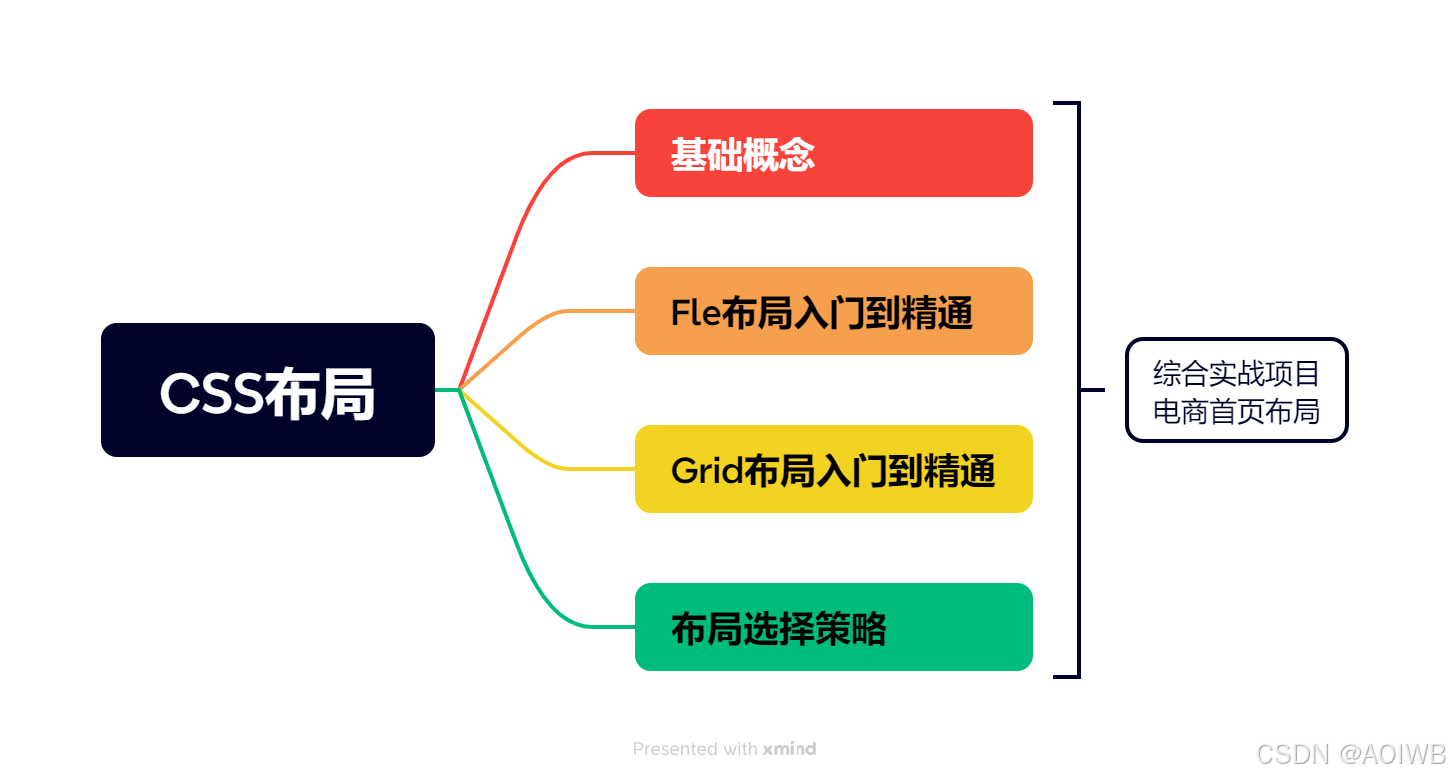 CSS布局

基础概念

Fle布局入门到精通

Grid布局入门到精通

布局选择策略

综合实战项目
电商首页布局

Presented with xmind

CSDN @AOIWB